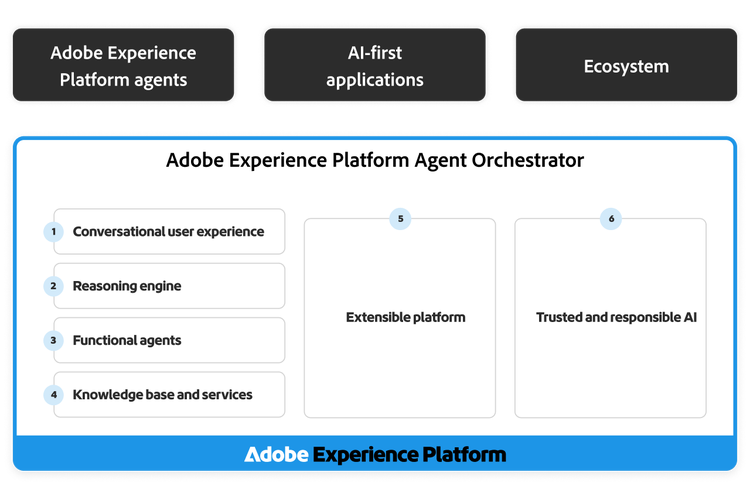 Adobe Experience Platform agents

AI-first applications

Ecosystem

Adobe Experience Platform Agent Orchestrator

1 Conversational user experience

2 Reasoning engine

3 Functional agents

4 Knowledge base and services

5

Extensible platform

6

Trusted and responsible AI

Adobe Experience Platform